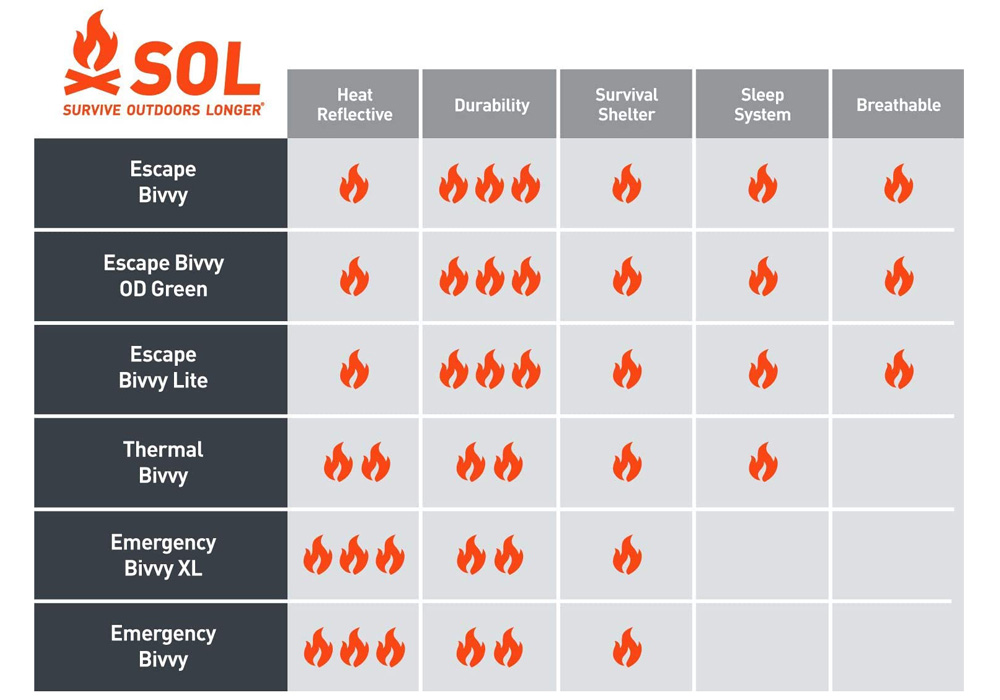 SOL
SURVIVE OUTDOORS LONGER®

| | Heat Reflective | Durability | Survival Shelter | Sleep System | Breathable |
|---|---|---|---|---|---|
| Escape Bivvy | | | | | |
| Escape Bivvy OD Green | | | | | |
| Escape Bivvy Lite | | | | | |
| Thermal Bivvy | | | | | |
| Emergency Bivvy XL | | | | | |
| Emergency Bivvy | | | | | |